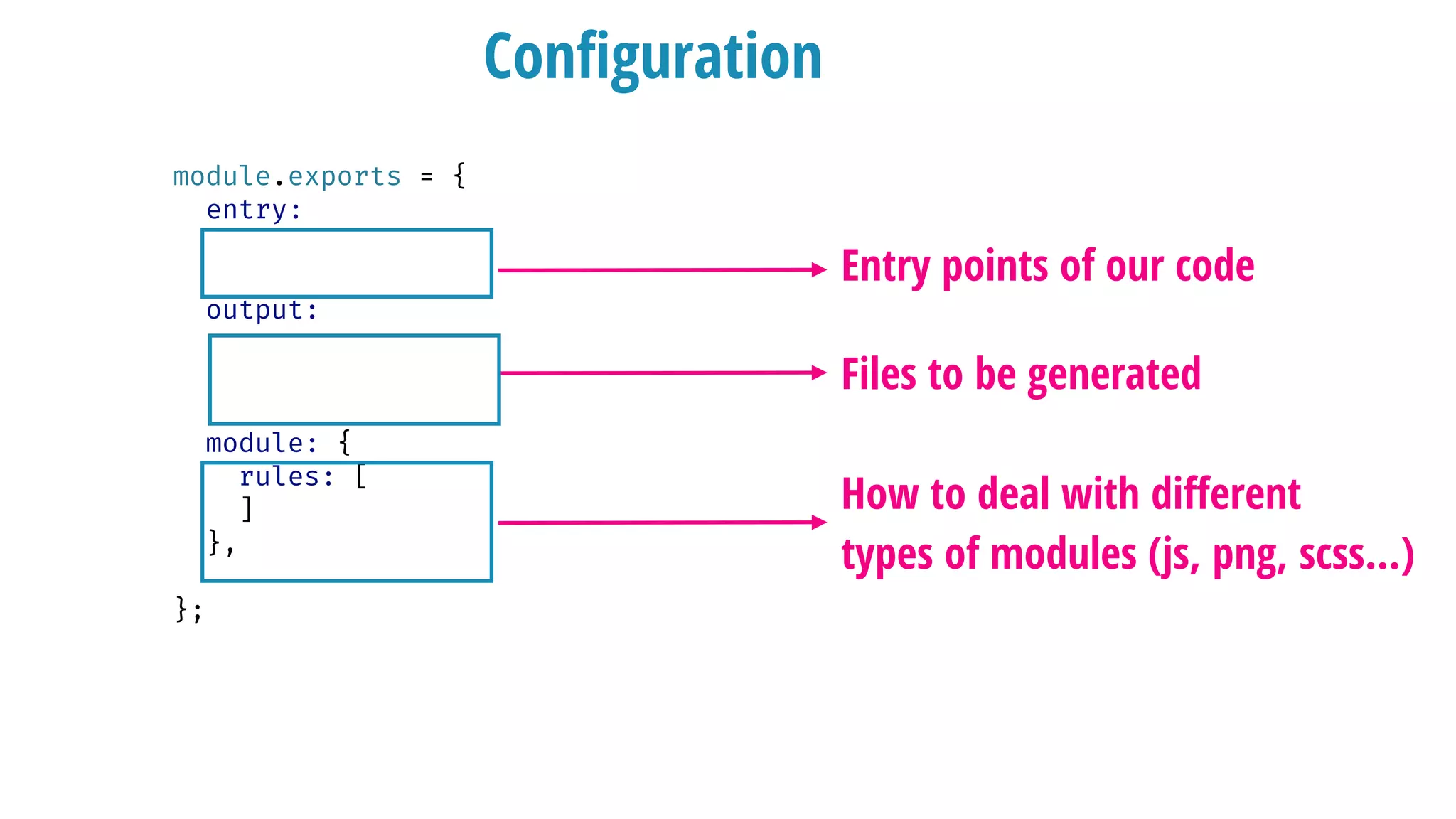 Configuration

module.exports = {
  entry:

  output:

  module: {
    rules: [
    ]
  },
};

Entry points of our code

Files to be generated

How to deal with different types of modules (js, png, scss...)